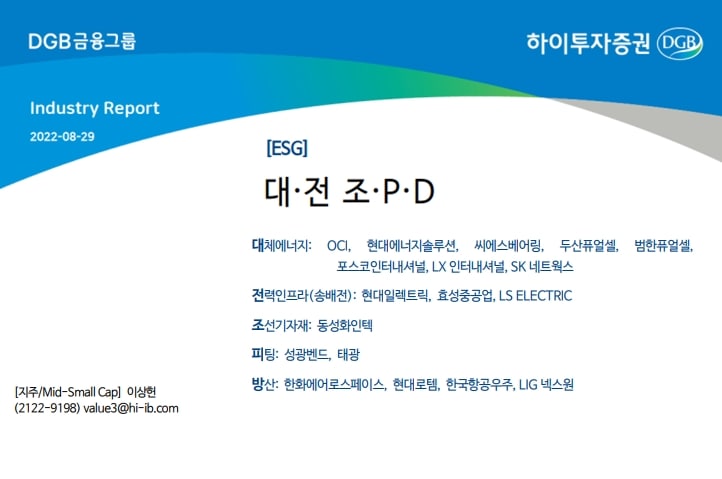 DGB금융그룹

하이투자증권 DGB

Industry Report

2022-08-29

[ESG]

대·전 조·P·D

대체에너지: OCI, 현대에너지솔루션, 씨에스베어링, 두산퓨얼셀, 범한퓨얼셀, 포스코인터내셔널, LX 인터내셔널, SK 네트웍스

전력인프라(송배전): 현대일렉트릭, 효성중공업, LS ELECTRIC

조선기자재: 동성화인텍

피팅: 성광벤드, 태광

방산: 한화에어로스페이스, 현대로템, 한국항공우주, LIG 넥스원

[지주/Mid-Small Cap] 이상헌
(2122-9198) value3@hi-ib.com